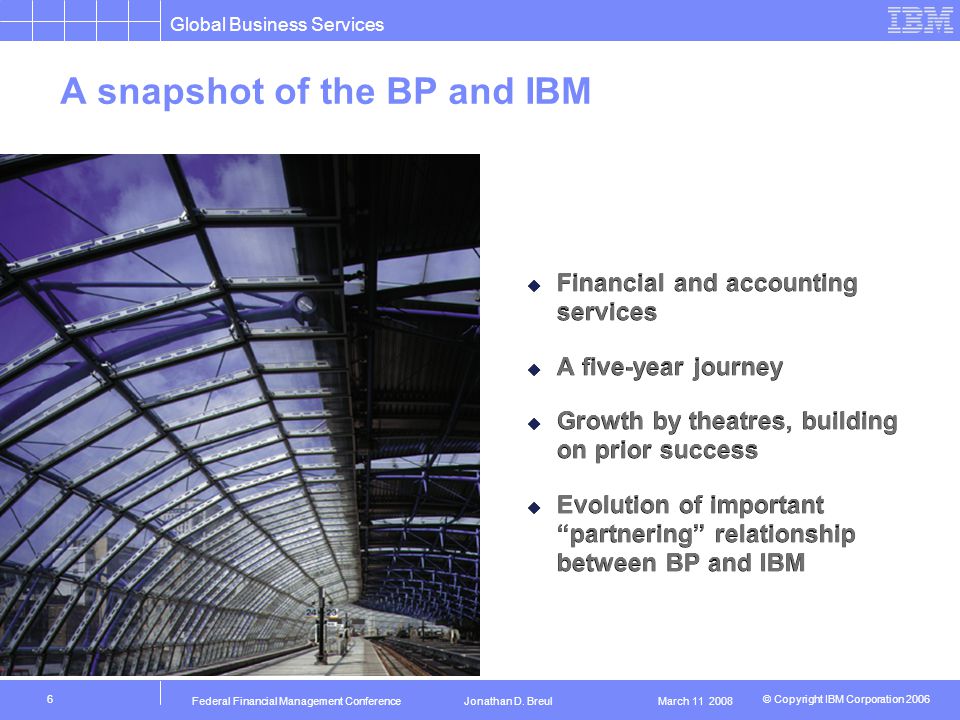 Global Business Services

IBM

A snapshot of the BP and IBM

Financial and accounting services

A five-year journey

Growth by theatres, building on prior success

Evolution of important “partnering” relationship between BP and IBM

6

Federal Financial Management Conference

Jonathan D. Breul

March 11 2008

© Copyright IBM Corporation 2006